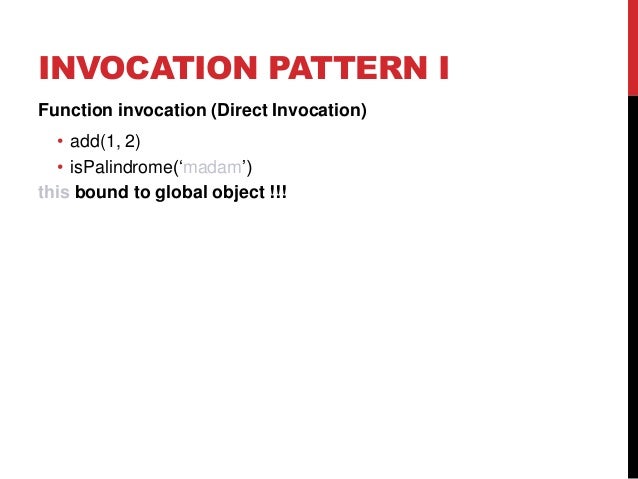 INVOCATION PATTERN I

Function invocation (Direct Invocation)

• add(1, 2)
• isPalindrome(‘madam’)

this bound to global object !!!